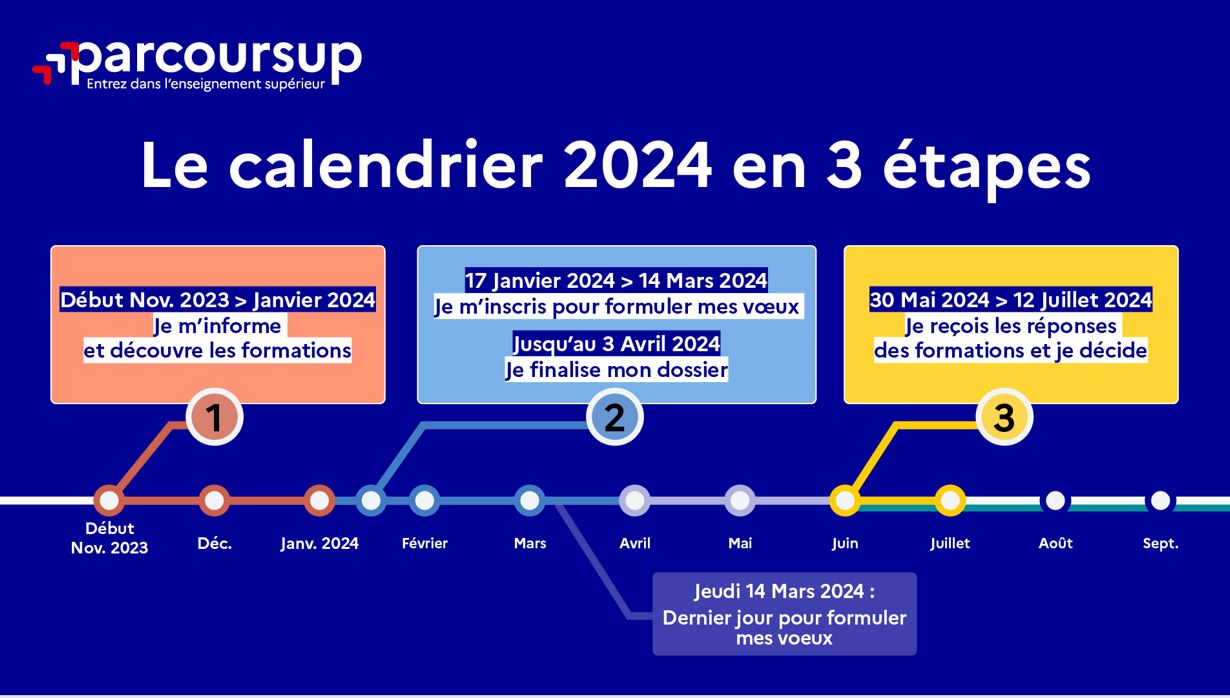 parcoursup
Entrez dans l'enseignement supérieur

Le calendrier 2024 en 3 étapes

Début Nov. 2023 > Janvier 2024
Je m'informe et découvre les formations

1

17 Janvier 2024 > 14 Mars 2024
Je m'inscris pour formuler mes vœux

Jusqu'au 3 Avril 2024
Je finalise mon dossier

2

30 Mai 2024 > 12 Juillet 2024
Je reçois les réponses des formations et je décide

3

Début Nov. 2023
Déc.
Janv. 2024
Février
Mars
Avril
Mai
Juin
Juillet
Août
Sept.

Jeudi 14 Mars 2024 :
Dernier jour pour formuler mes voeux